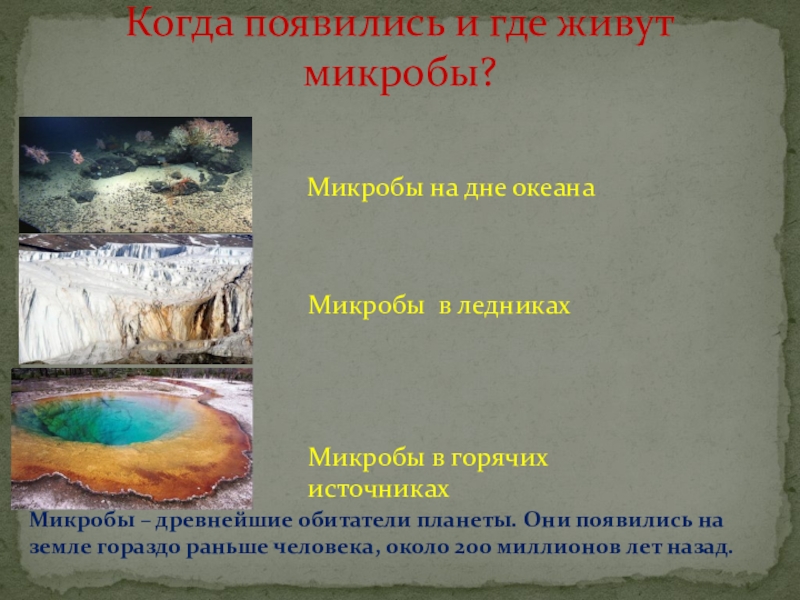 Когда появились и где живут микробы?

Микробы на дне океана

Микробы  в ледниках

Микробы в горячих источниках

Микробы – древнейшие обитатели планеты. Они появились на земле гораздо раньше человека, около 200 миллионов лет назад.